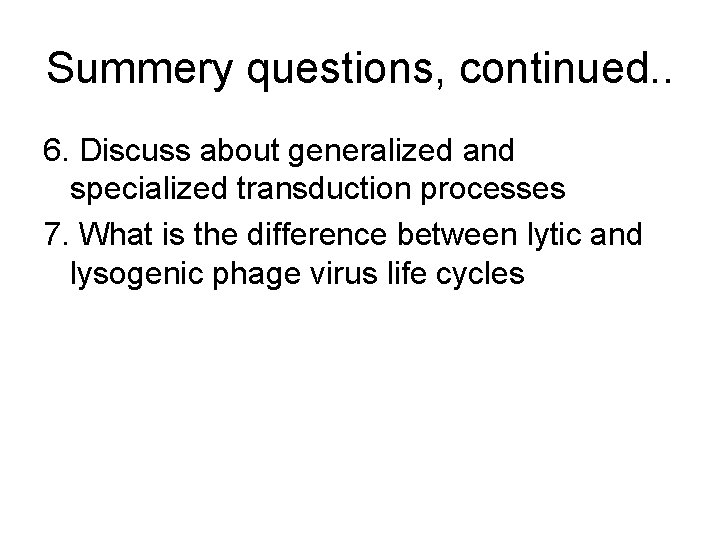 Summery questions, continued..

6. Discuss about generalized and specialized transduction processes

7. What is the difference between lytic and lysogenic phage virus life cycles